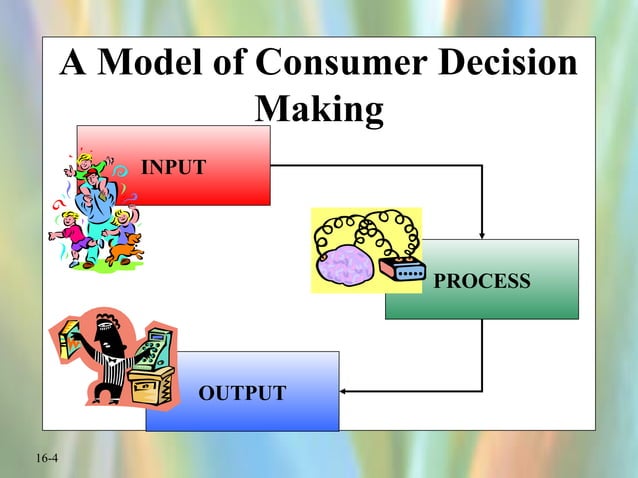 A Model of Consumer Decision Making

INPUT

PROCESS

OUTPUT

16-4